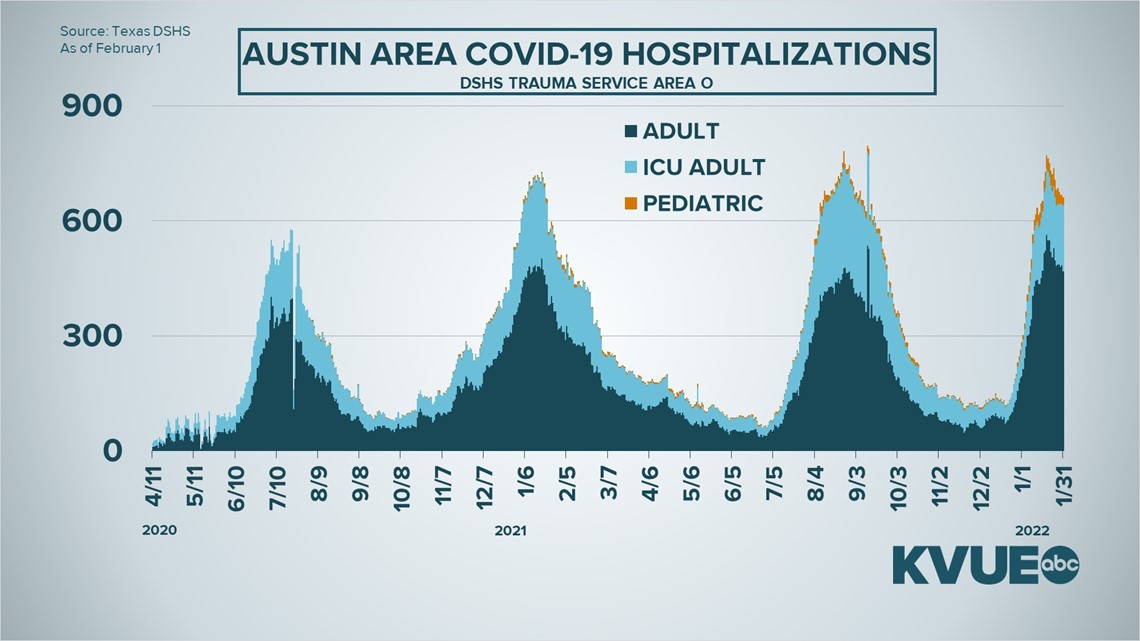 Source: Texas DSHS
As of February 1

AUSTIN AREA COVID-19 HOSPITALIZATIONS
DSHS TRAUMA SERVICE AREA O

900
600
300
0

ADULT
ICU ADULT
PEDIATRIC

4/11
5/11
6/10
7/10
8/9
9/8
10/8
11/7
12/7
1/6
2/5
3/7
4/6
5/6
6/5
7/5
8/4
9/3
10/3
11/2
12/2
1/1
1/31

2020
2021
2022

KVUE abc